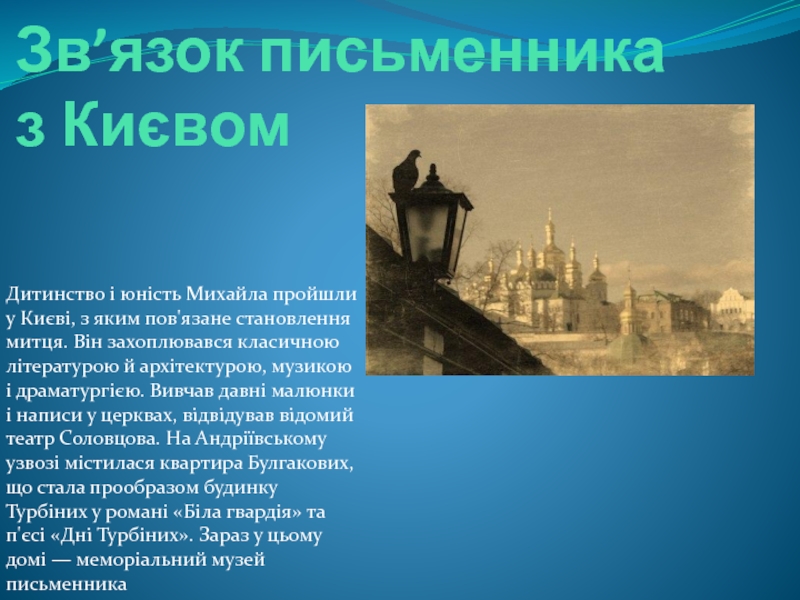 Зв’язок письменника з Києвом

Дитинство і юність Михайла пройшли у Києві, з яким пов'язане становлення митця. Він захоплювався класичною літературою й архітектурою, музикою і драматургією. Вивчав давні малюнки і написи у церквах, відвідував відомий театр Соловцова. На Андріївському узвозі містилася квартира Булгакових, що стала прообразом будинку Турбіних у романі «Біла гвардія» та п'єсі «Дні Турбіних». Зараз у цьому домі — меморіальний музей письменника